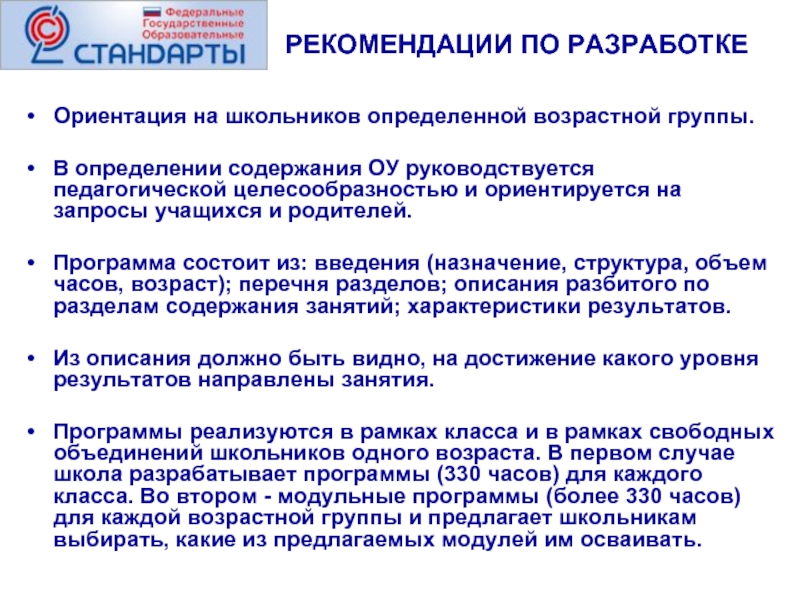 Федеральные Государственные Образовательные
СТАНДАРТЫ

РЕКОМЕНДАЦИИ ПО РАЗРАБОТКЕ

• Ориентация на школьников определенной возрастной группы.

• В определении содержания ОУ руководствуется педагогической целесообразностью и ориентируется на запросы учащихся и родителей.

• Программа состоит из: введения (назначение, структура, объем часов, возраст); перечня разделов; описания разбитого по разделам содержания занятий; характеристики результатов.

• Из описания должно быть видно, на достижение какого уровня результатов направлены занятия.

• Программы реализуются в рамках класса и в рамках свободных объединений школьников одного возраста. В первом случае школа разрабатывает программы (330 часов) для каждого класса. Во втором - модульные программы (более 330 часов) для каждой возрастной группы и предлагает школьникам выбирать, какие из предлагаемых модулей им осваивать.